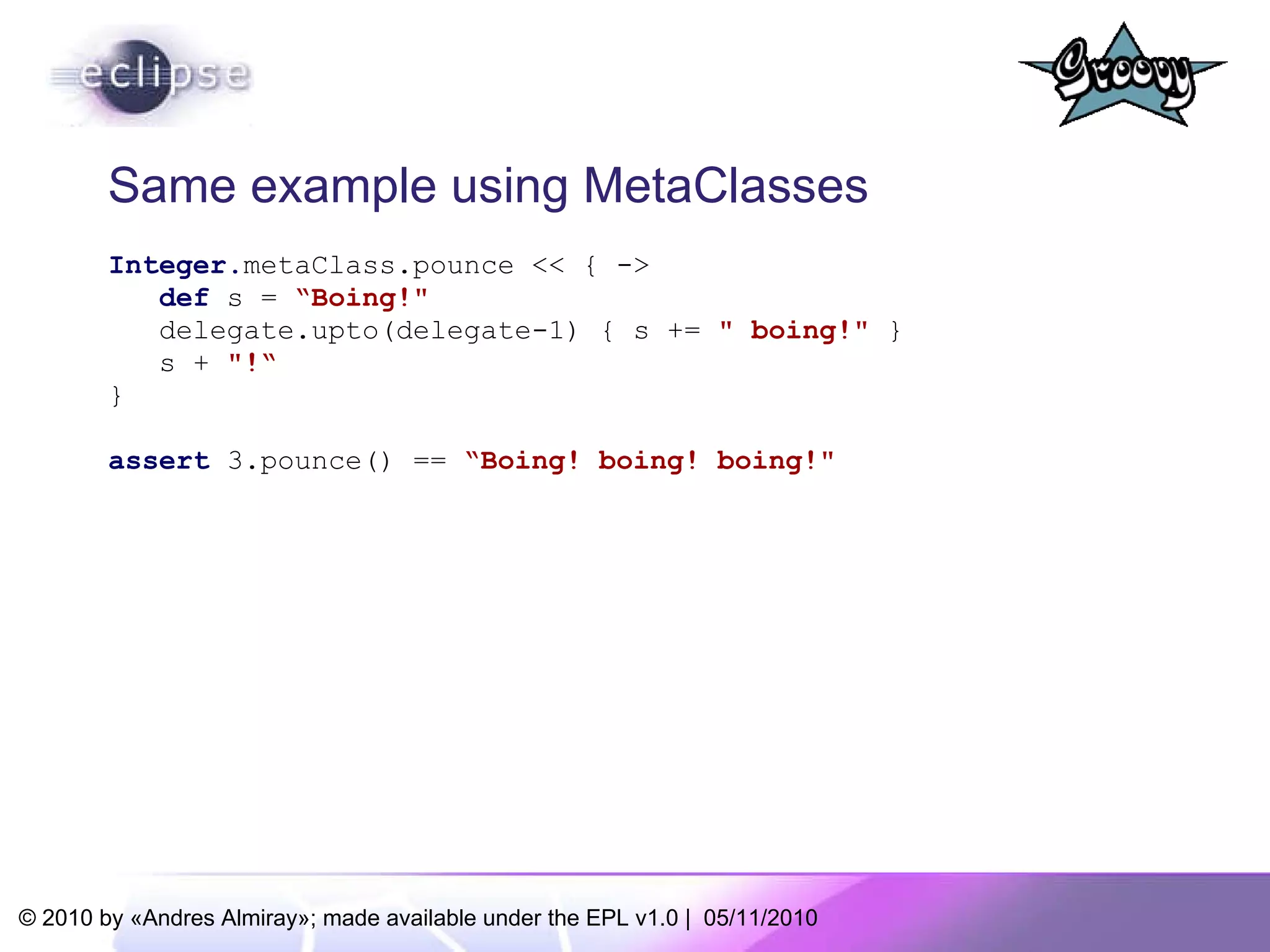 eclipse

Groovy

Same example using MetaClasses

Integer.metaClass.pounce << { ->
def s = “Boing!"
delegate.upto(delegate-1) { s += " boing!" }
s + "!“
}

assert 3.pounce() == “Boing! boing! boing!"

© 2010 by «Andres Almiray»; made available under the EPL v1.0 | 05/11/2010